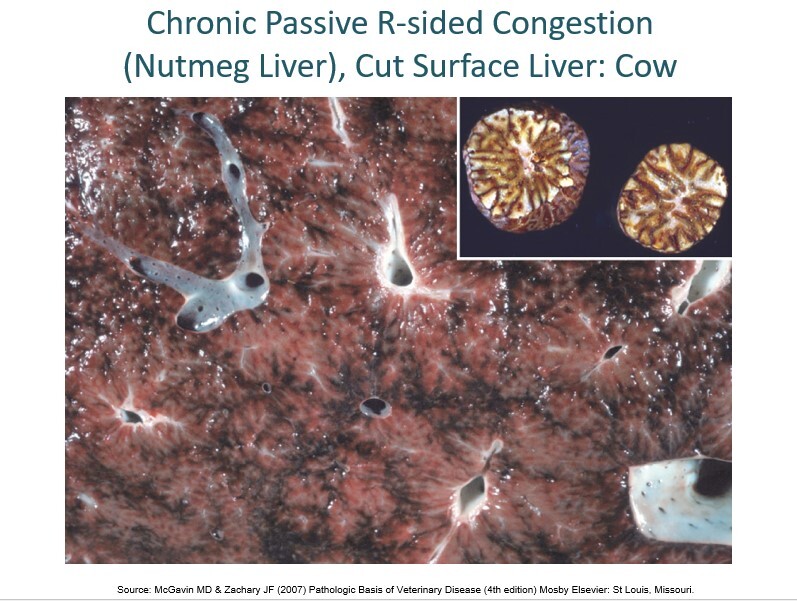 Chronic Passive R-sided Congestion (Nutmeg Liver), Cut Surface Liver: Cow

Source: McGavin MD & Zachary JF (2007) Pathologic Basis of Veterinary Disease (4th edition) Mosby Elsevier: St Louis, Missouri.